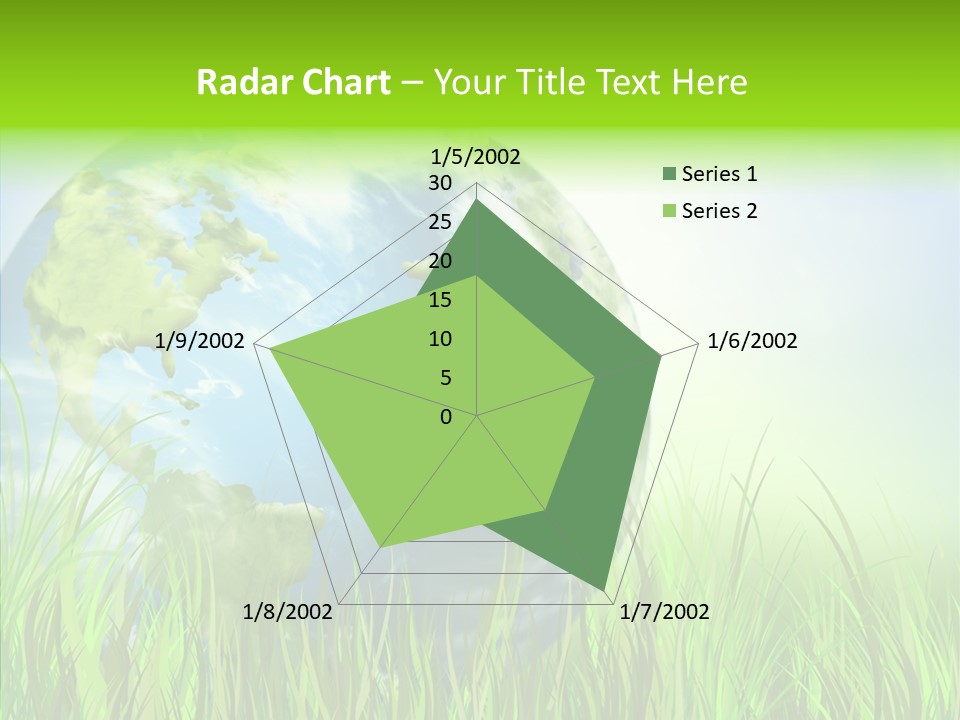 Radar Chart – Your Title Text Here

1/5/2002
30
25
20
15
10
5
0
1/6/2002
1/7/2002
1/8/2002
1/9/2002

Series 1
Series 2